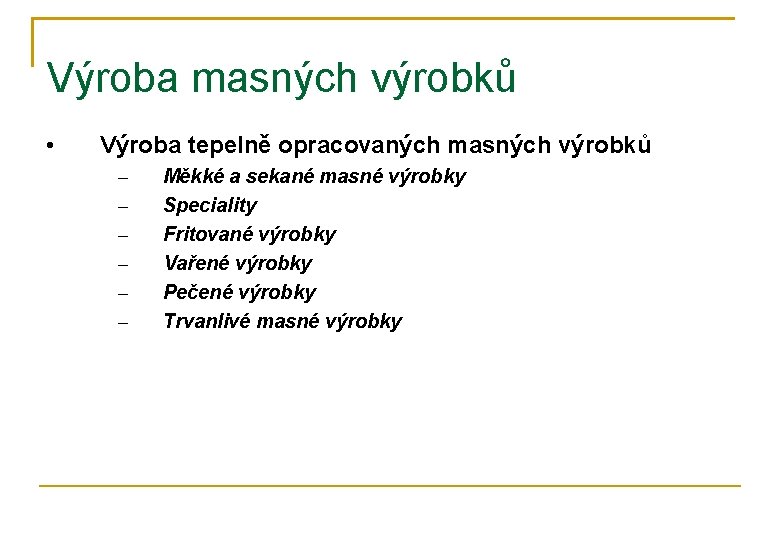 Výroba masných výrobků

• Výroba tepelně opracovaných masných výrobků
– Měkké a sekané masné výrobky
– Speciality
– Fritované výrobky
– Vařené výrobky
– Pečené výrobky
– Trvanlivé masné výrobky